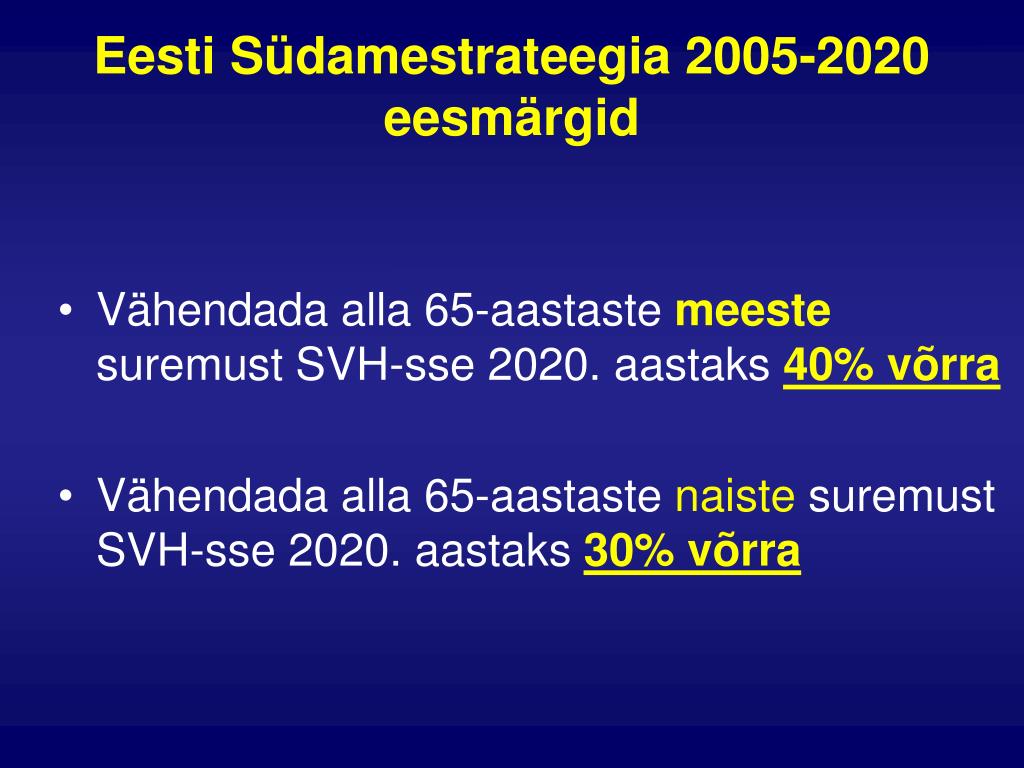 Eesti Südamestrateegia 2005-2020 eesmärgid

• Vähendada alla 65-aastaste meeste suremust SVH-sse 2020. aastaks 40% võrra

• Vähendada alla 65-aastaste naiste suremust SVH-sse 2020. aastaks 30% võrra